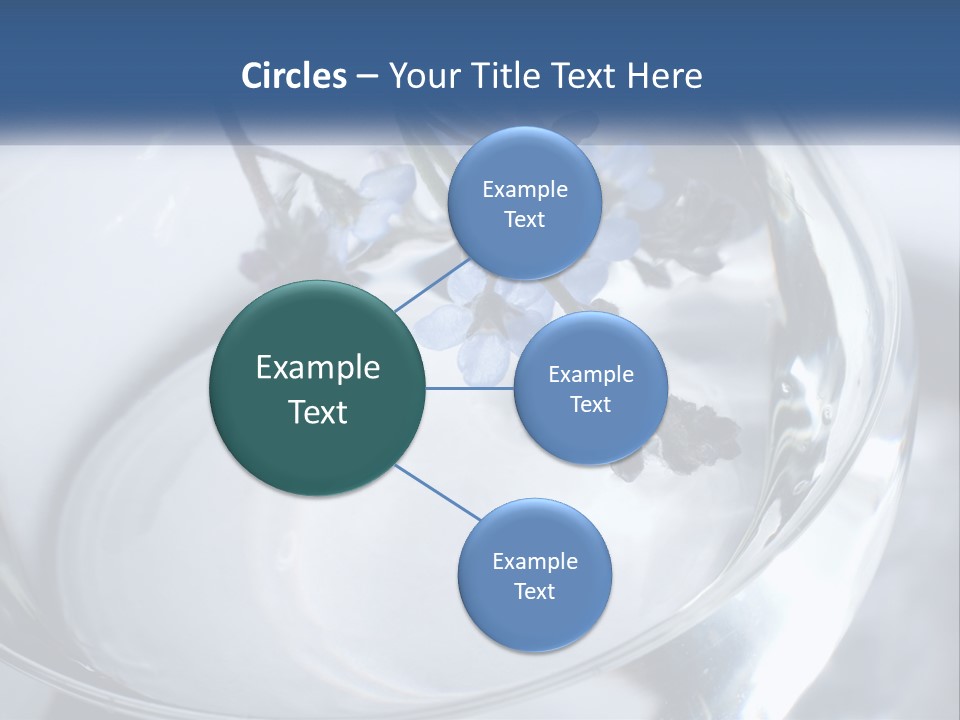 Circles – Your Title Text Here

Example Text

Example Text

Example Text

Example Text